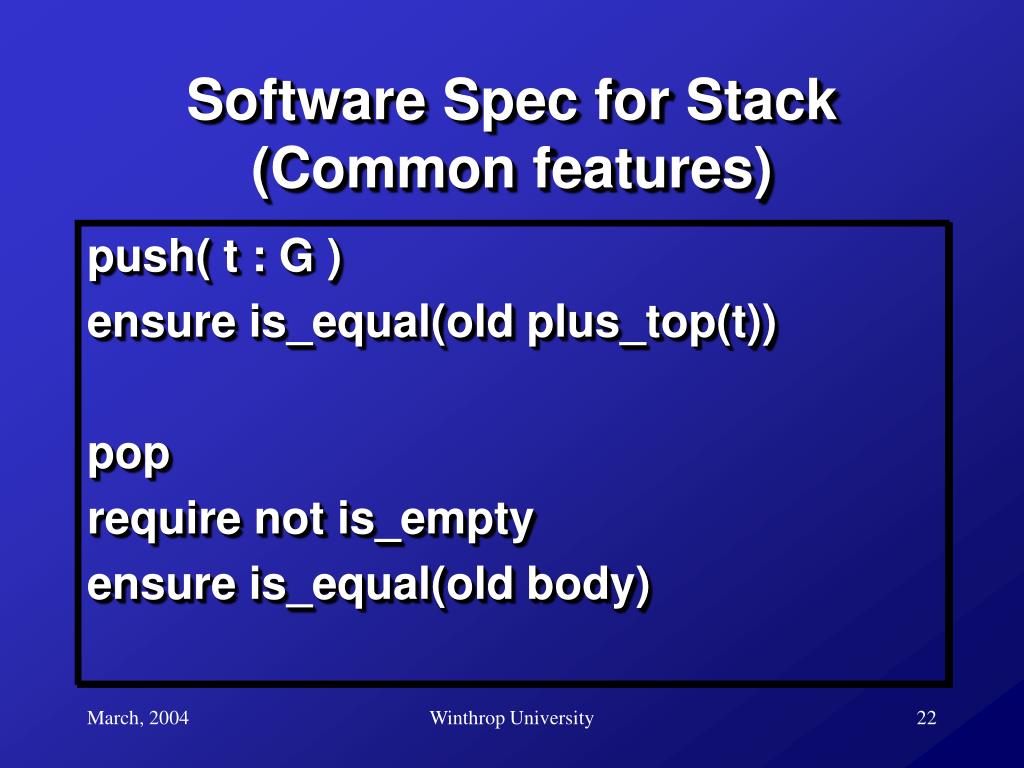 Software Spec for Stack (Common features)

push( t : G )
ensure is_equal(old plus_top(t))

pop
require not is_empty
ensure is_equal(old body)

March, 2004
Winthrop University
22